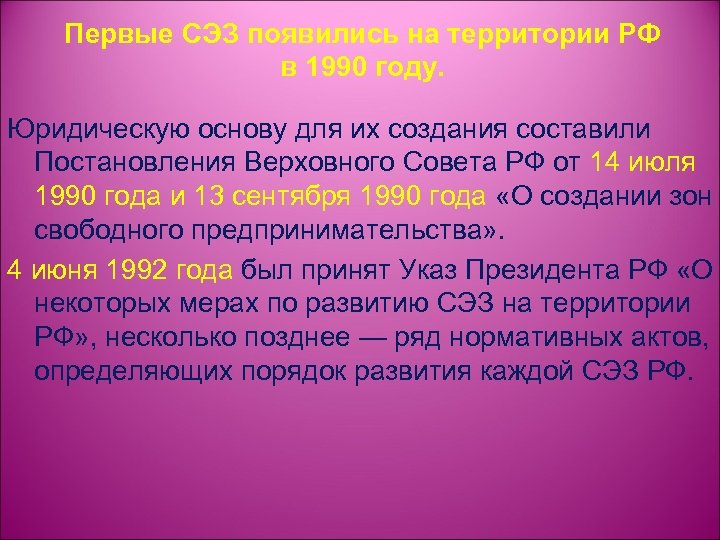 Первые СЭЗ появились на территории РФ в 1990 году.

Юридическую основу для их создания составили Постановления Верховного Совета РФ от 14 июля 1990 года и 13 сентября 1990 года «О создании зон свободного предпринимательства».

4 июня 1992 года был принят Указ Президента РФ «О некоторых мерах по развитию СЭЗ на территории РФ», несколько позднее — ряд нормативных актов, определяющих порядок развития каждой СЭЗ РФ.